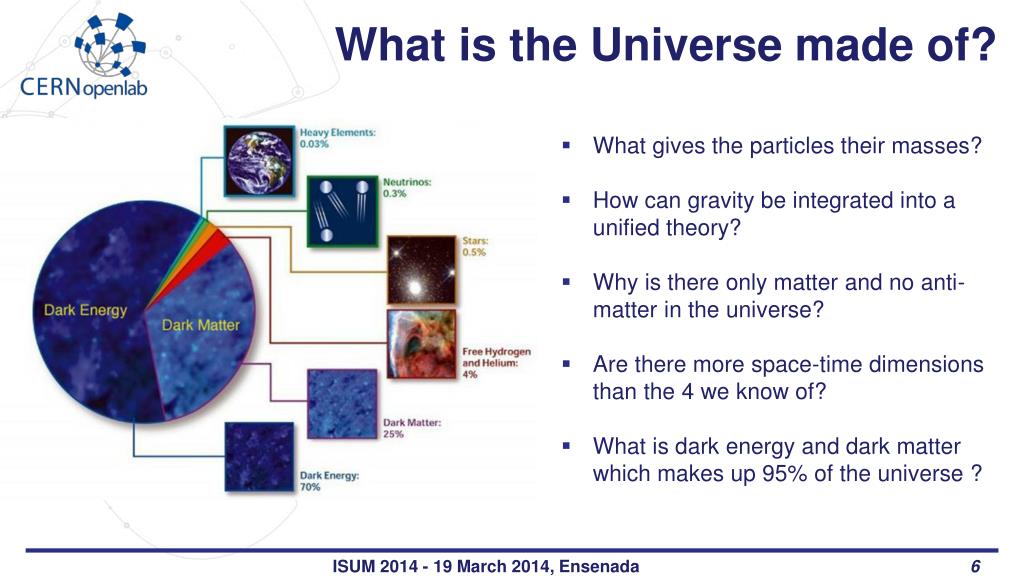 CERNopenlab

What is the Universe made of?

Heavy Elements: 0.03%

Neutrinos: 0.3%

Stars: 0.5%

Free Hydrogen and Helium: 4%

Dark Matter: 25%

Dark Energy: 70%

Dark Energy

Dark Matter

▪ What gives the particles their masses?

▪ How can gravity be integrated into a unified theory?

▪ Why is there only matter and no anti-matter in the universe?

▪ Are there more space-time dimensions than the 4 we know of?

▪ What is dark energy and dark matter which makes up 95% of the universe ?

ISUM 2014 - 19 March 2014, Ensenada

6